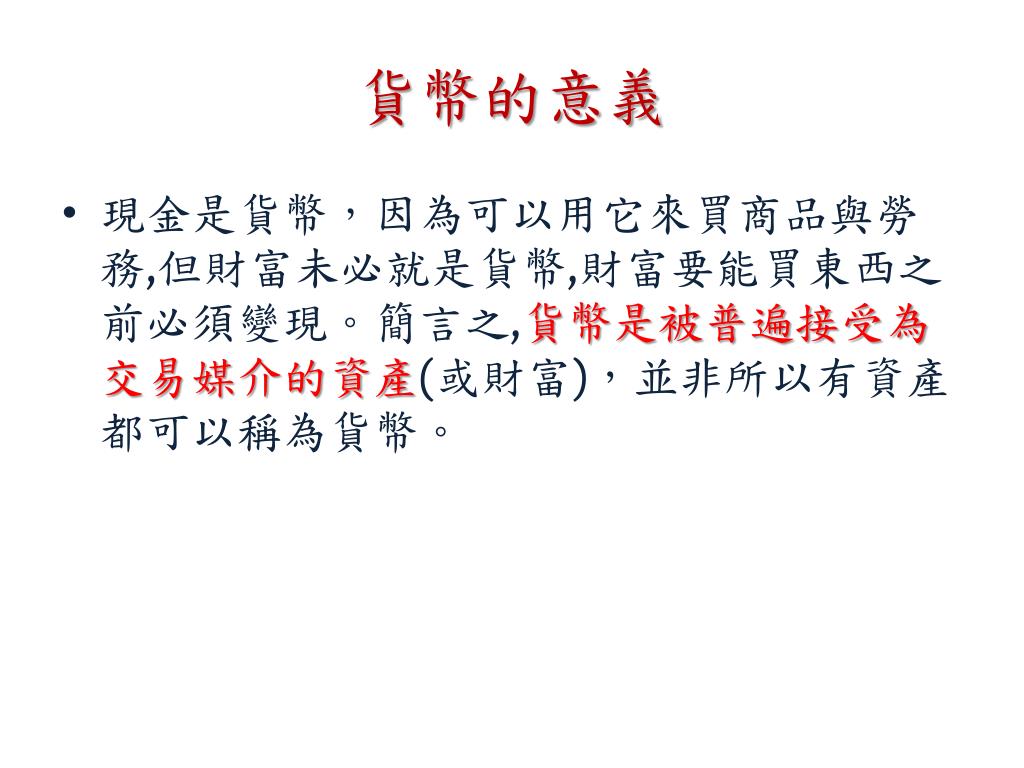 貨幣的意義

• 現金是貨幣，因為可以用它來買商品與勞務,但財富未必就是貨幣,財富要能買東西之前必須變現。簡言之,貨幣是被普遍接受為交易媒介的資產(或財富)，並非所以有資產都可以稱為貨幣。